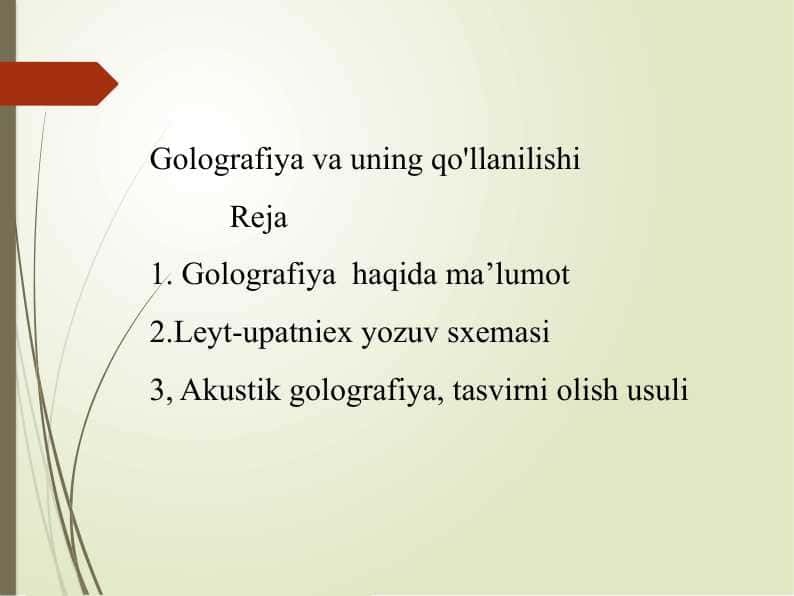 Golografiya va uning qo'llanilishi

Reja

1. Golografiya haqida ma’lumot

2.Leyt-upatniex yozuv sxemasi

3, Akustik golografiya, tasvirni olish usuli